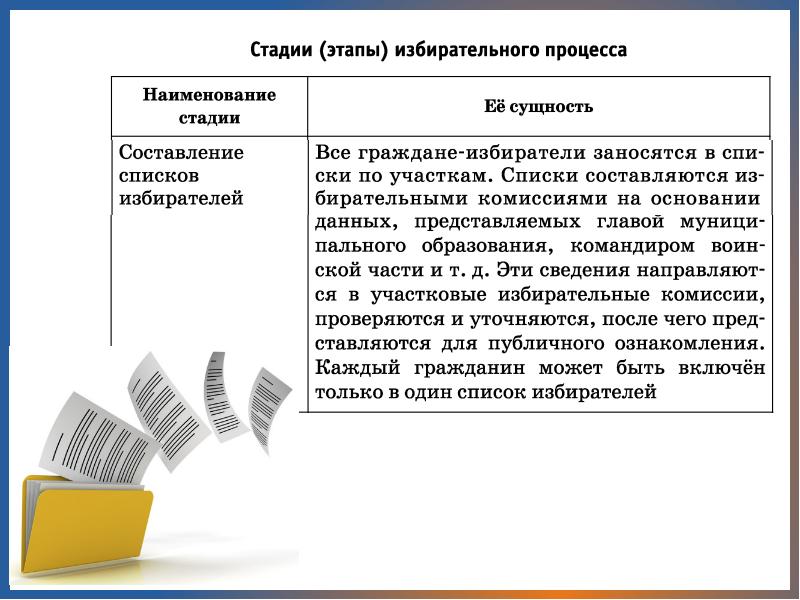 Стадии (этапы) избирательного процесса

| Наименование стадии | Её сущность |
|---|---|
| Составление списков избирателей | Все граждане-избиратели заносятся в списки по участкам. Списки составляются избирательными комиссиями на основании данных, представляемых главой муниципального образования, командиром воинской части и т. д. Эти сведения направляются в участковые избирательные комиссии, проверяются и уточняются, после чего представляются для публичного ознакомления. Каждый гражданин может быть включён только в один список избирателей |